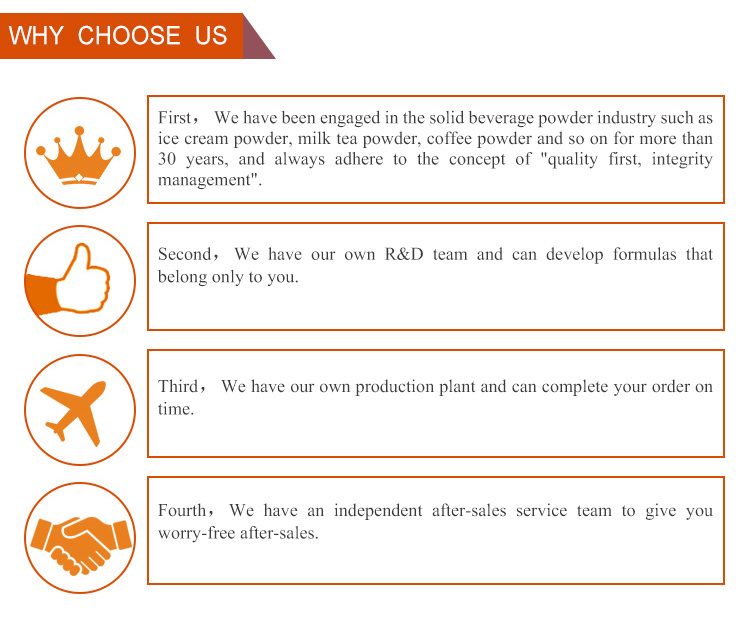 WHY CHOOSE US

First， We have been engaged in the solid beverage powder industry such as ice cream powder, milk tea powder, coffee powder and so on for more than 30 years, and always adhere to the concept of "quality first, integrity management".

Second， We have our own R&D team and can develop formulas that belong only to you.

Third， We have our own production plant and can complete your order on time.

Fourth， We have an independent after-sales service team to give you worry-free after-sales.